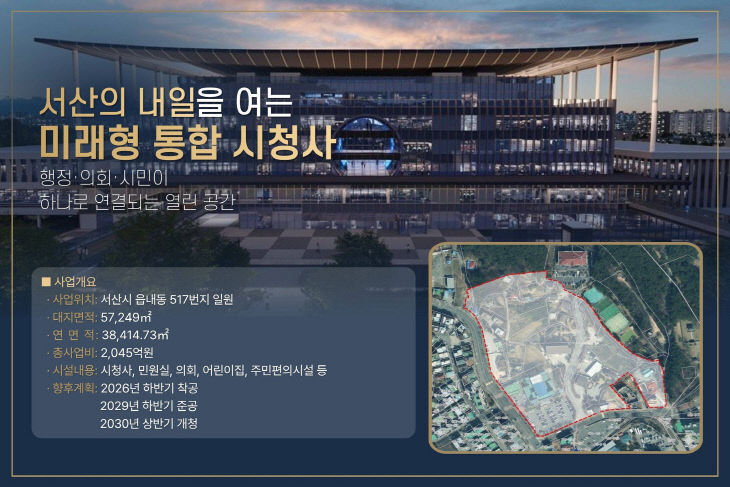 서산의 내일을 여는
미래형 통합 시청사

행정·의회·시민이
하나로 연결되는 열린 공간

■ 사업개요
· 사업위치: 서산시 읍내동 517번지 일원
· 대지면적: 57,249㎡
· 연 면 적: 38,414.73㎡
· 총사업비: 2,045억원
· 시설내용: 시청사, 민원실, 의회, 어린이집, 주민편의시설 등
· 향후계획: 2026년 하반기 착공
2029년 하반기 준공
2030년 상반기 개청